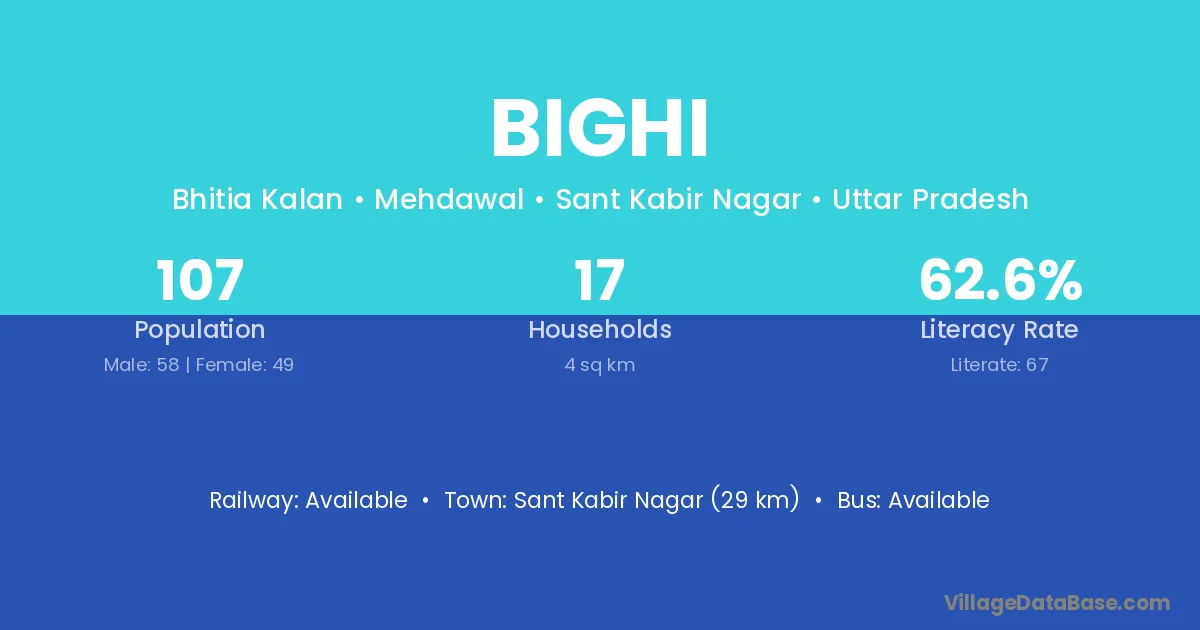 BIGHI

Bhitia Kalan • Mehdawal • Sant Kabir Nagar • Uttar Pradesh

107
Population
Male: 58 | Female: 49

17
Households
4 sq km

62.6%
Literacy Rate
Literate: 67

Railway: Available • Town: Sant Kabir Nagar (29 km) • Bus: Available

VillageDataBase.com